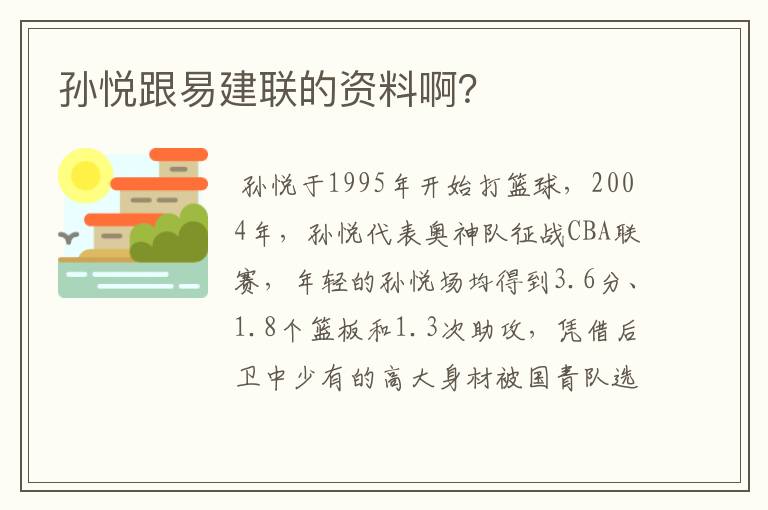 孙悦跟易建联的资料啊?

孙悦于1995年开始打篮球，2004年，孙悦代表奥神队征战CBA联赛，年轻的孙悦场均得到3.6分、1.8个篮板和1.3次助攻，凭借后卫中少有的高大身材被国青队选